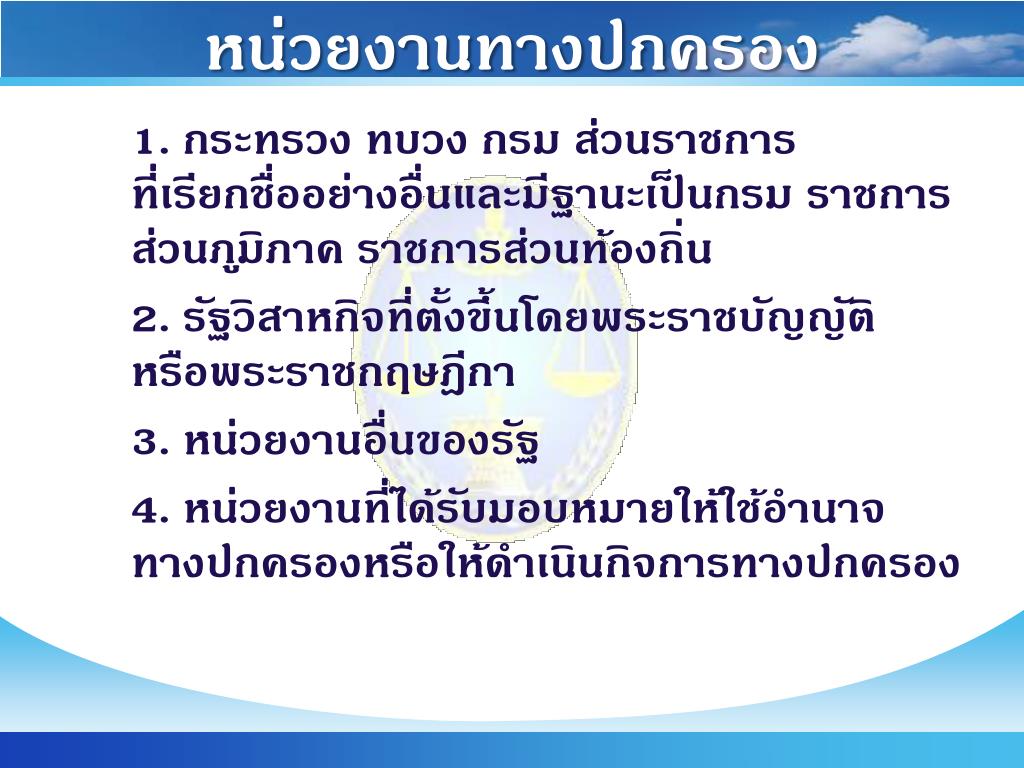 หน่วยงานทางปกครอง

1. กระทรวง ทบวง กรม ส่วนราชการที่เรียกชื่ออย่างอื่นและมีฐานะเป็นกรม ราชการส่วนภูมิภาค ราชการส่วนท้องถิ่น

2. รัฐวิสาหกิจที่ตั้งขึ้นโดยพระราชบัญญัติหรือพระราชกฤษฎีกา

3. หน่วยงานอื่นของรัฐ

4. หน่วยงานที่ได้รับมอบหมายให้ใช้อำนาจทางปกครองหรือให้ดำเนินกิจการทางปกครอง